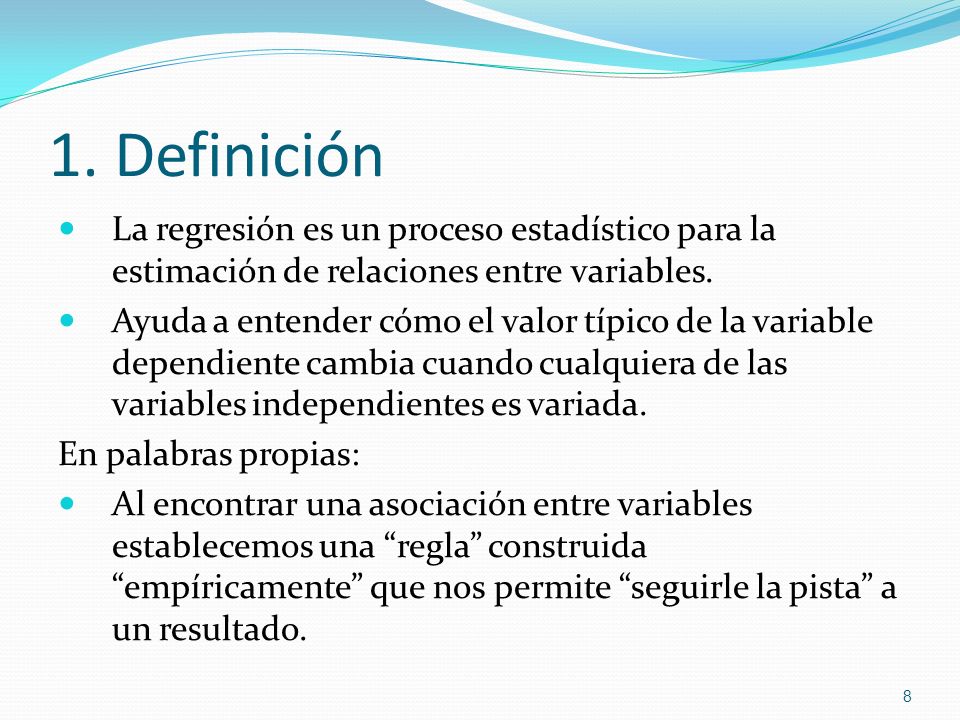 1. Definición

- La regresión es un proceso estadístico para la estimación de relaciones entre variables.
- Ayuda a entender cómo el valor típico de la variable dependiente cambia cuando cualquiera de las variables independientes es variada.

En palabras propias:

- Al encontrar una asociación entre variables establecemos una “regla” construida “empíricamente” que nos permite “seguirle la pista” a un resultado.

8